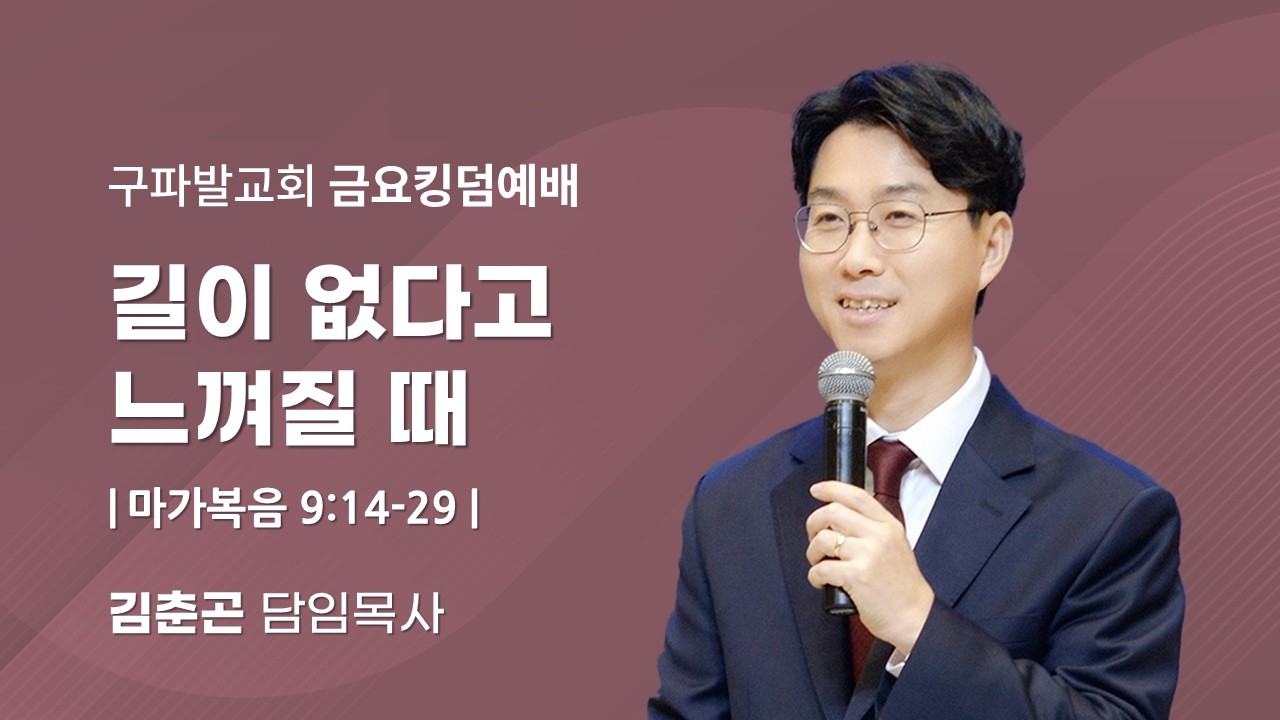 구파발교회 금요킹덤예배

길이 없다고 느껴질 때

| 마가복음 9:14-29 |

김춘곤 담임목사